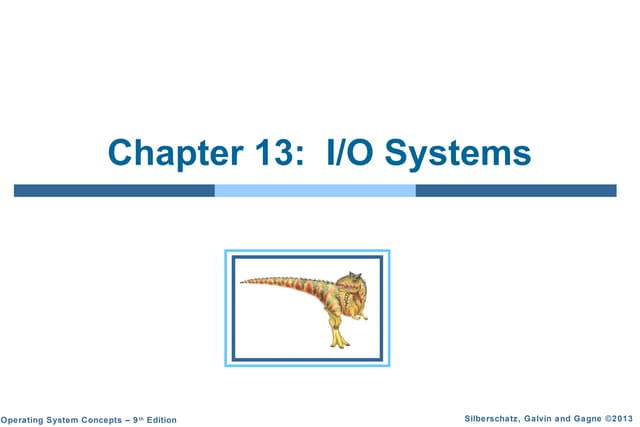 Chapter 13: I/O Systems

Operating System Concepts – 9th Edition

Silberschatz, Galvin and Gagne ©2013